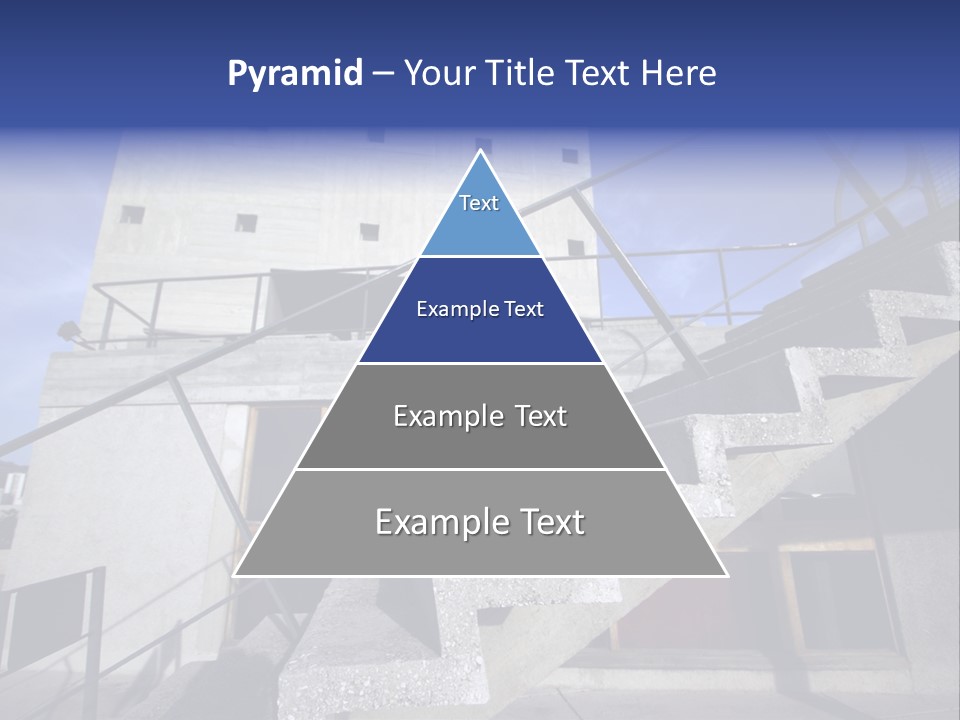 Pyramid – Your Title Text Here

Text

Example Text

Example Text

Example Text